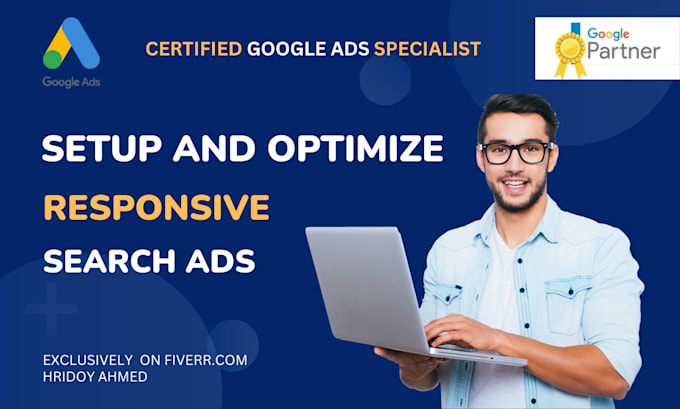 Google Ads

CERTIFIED GOOGLE ADS SPECIALIST

Google Partner

SETUP AND OPTIMIZE

RESPONSIVE

SEARCH ADS

EXCLUSIVELY ON FIVERR.COM
HRIDOY AHMED